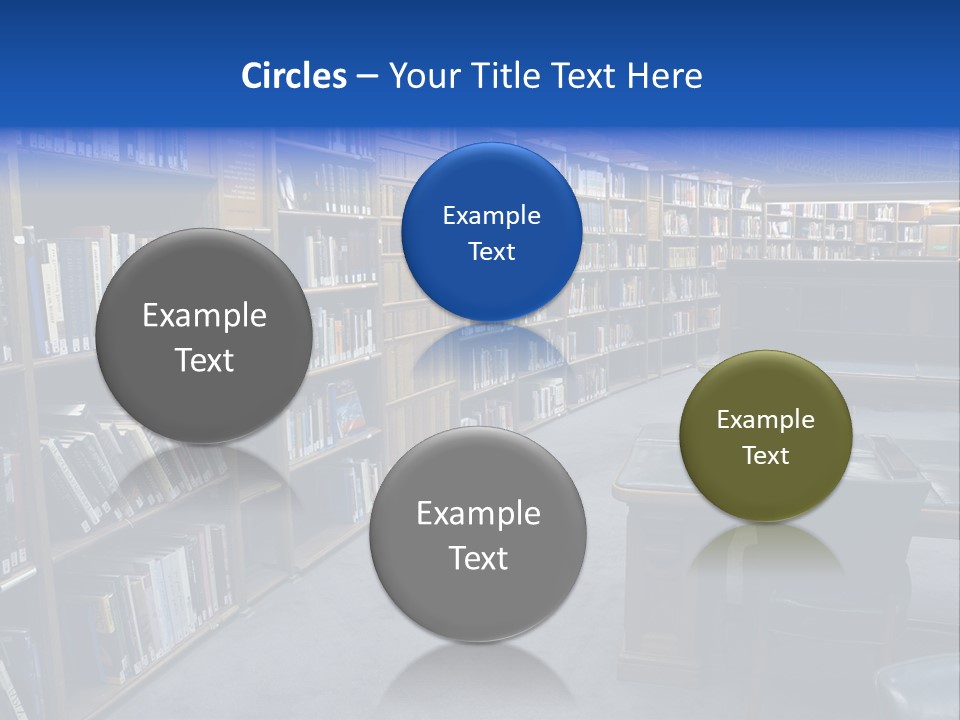 Circles – Your Title Text Here

Example Text

Example Text

Example Text

Example Text